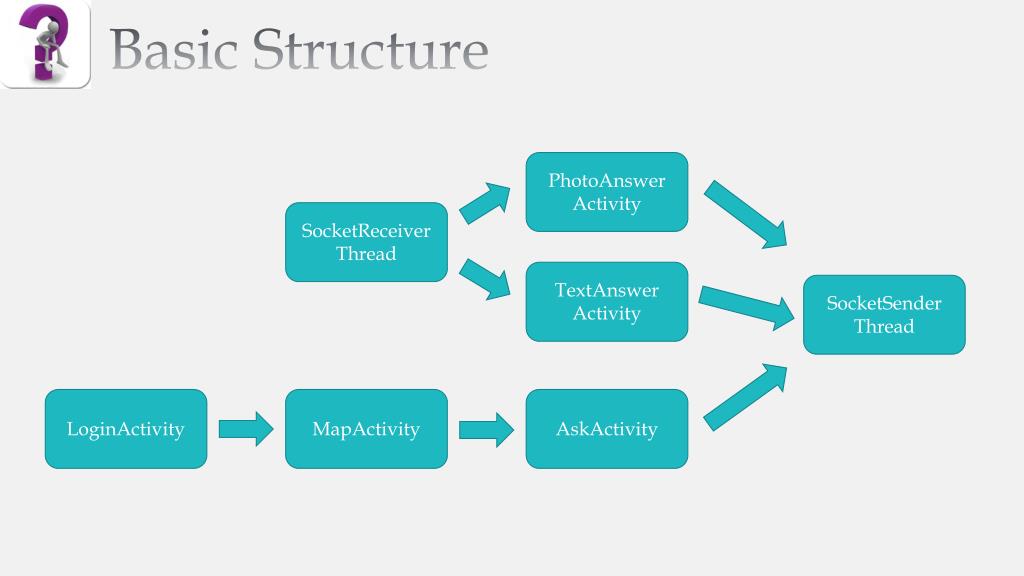 Basic Structure

SocketReceiver Thread

PhotoAnswer Activity

TextAnswer Activity

SocketSender Thread

LoginActivity

MapActivity

AskActivity